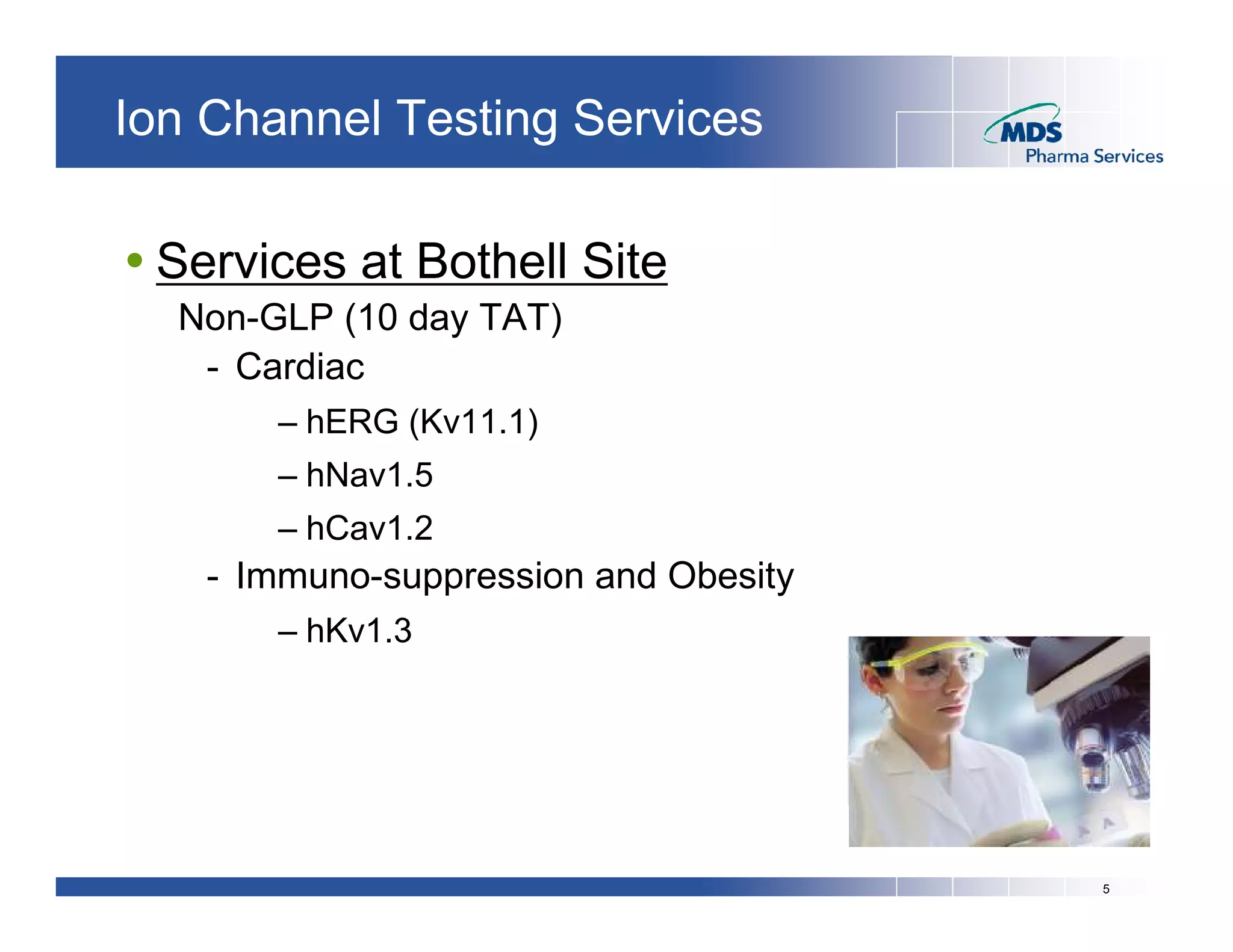 Ion Channel Testing Services

MDS
Pharma Services

• Services at Bothell Site

Non-GLP (10 day TAT)

- Cardiac

– hERG (Kv11.1)

– hNav1.5

– hCav1.2

- Immuno-suppression and Obesity

– hKv1.3

5